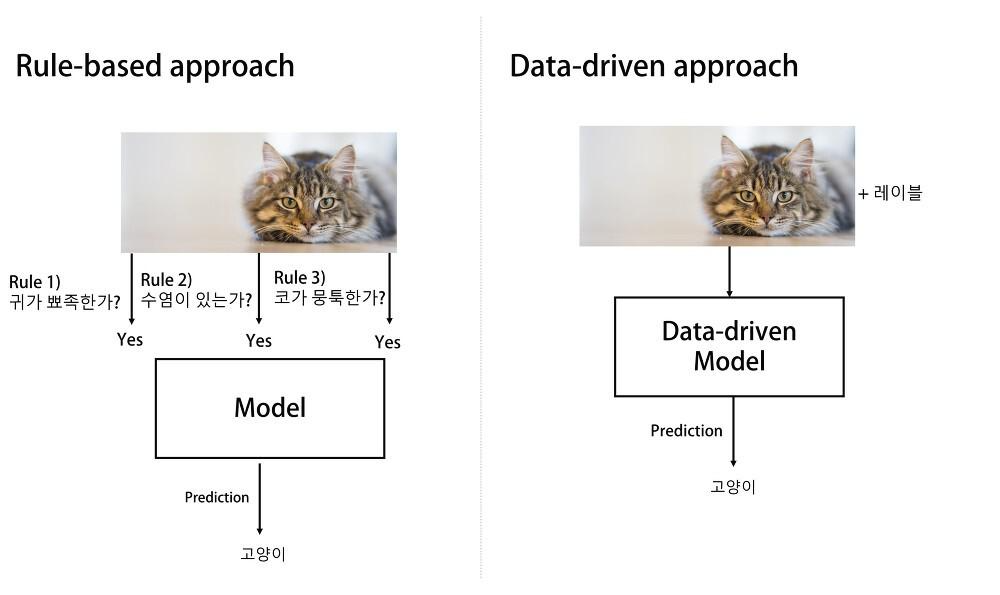 Rule-based approach

Rule 1)
귀가 뾰족한가?

Rule 2)
수염이 있는가?

Rule 3)
코가 뭉툭한가?

Yes

Yes

Yes

Model

Prediction

고양이

Data-driven approach

+ 레이블

Data-driven Model

Prediction

고양이